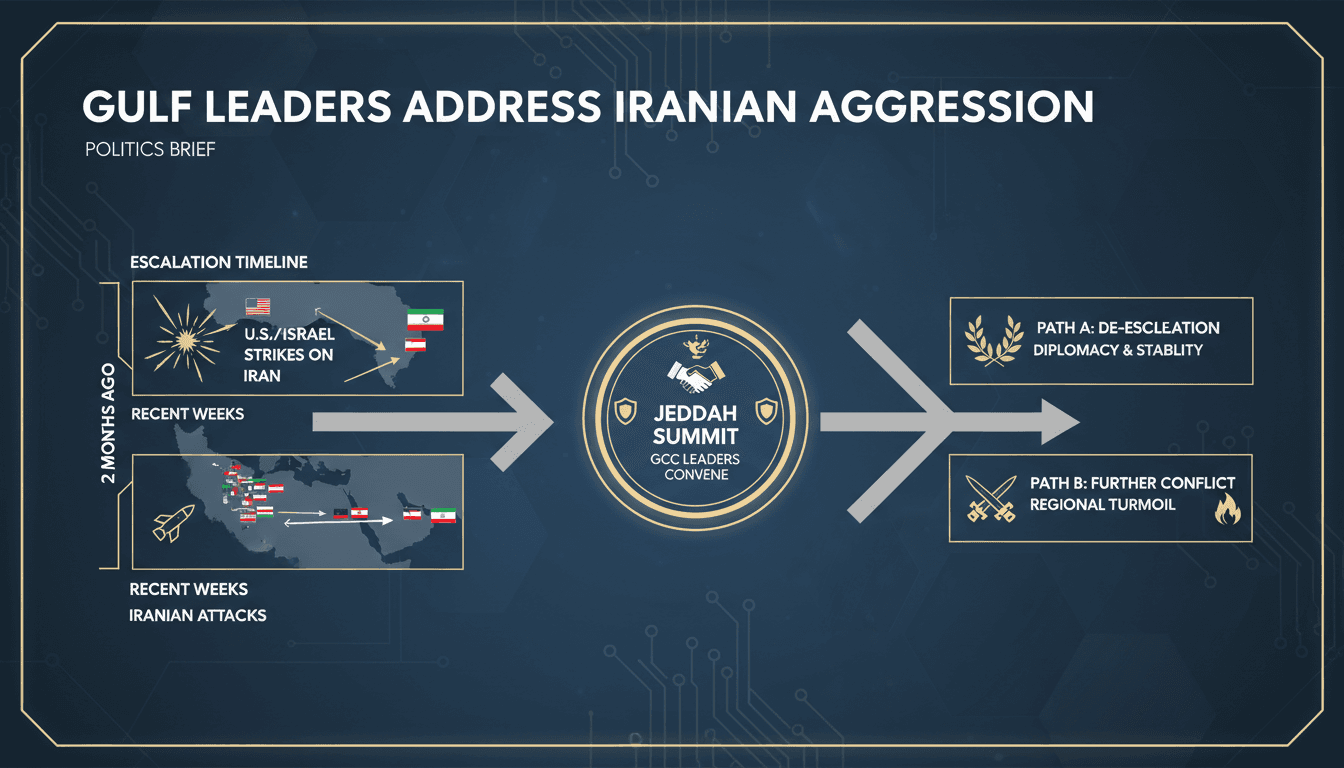 GULF LEADERS ADDRESS IRANIAN AGGRESSION

POLITICS BRIEF

ESCALATION TIMELINE

2 MONTHS AGO

U.S./ISRAEL STRIKES ON IRAN

RECENT WEEKS

RECENT WEEKS

IRANIAN ATTACKS

JEDDAH SUMMIT

GCC LEADERS CONVENE

PATH A: DE-ESCLEATION

DIPLOMACY & STABLITY

PATH B: FURTHER CONFLICT

REGIONAL TURMOIL